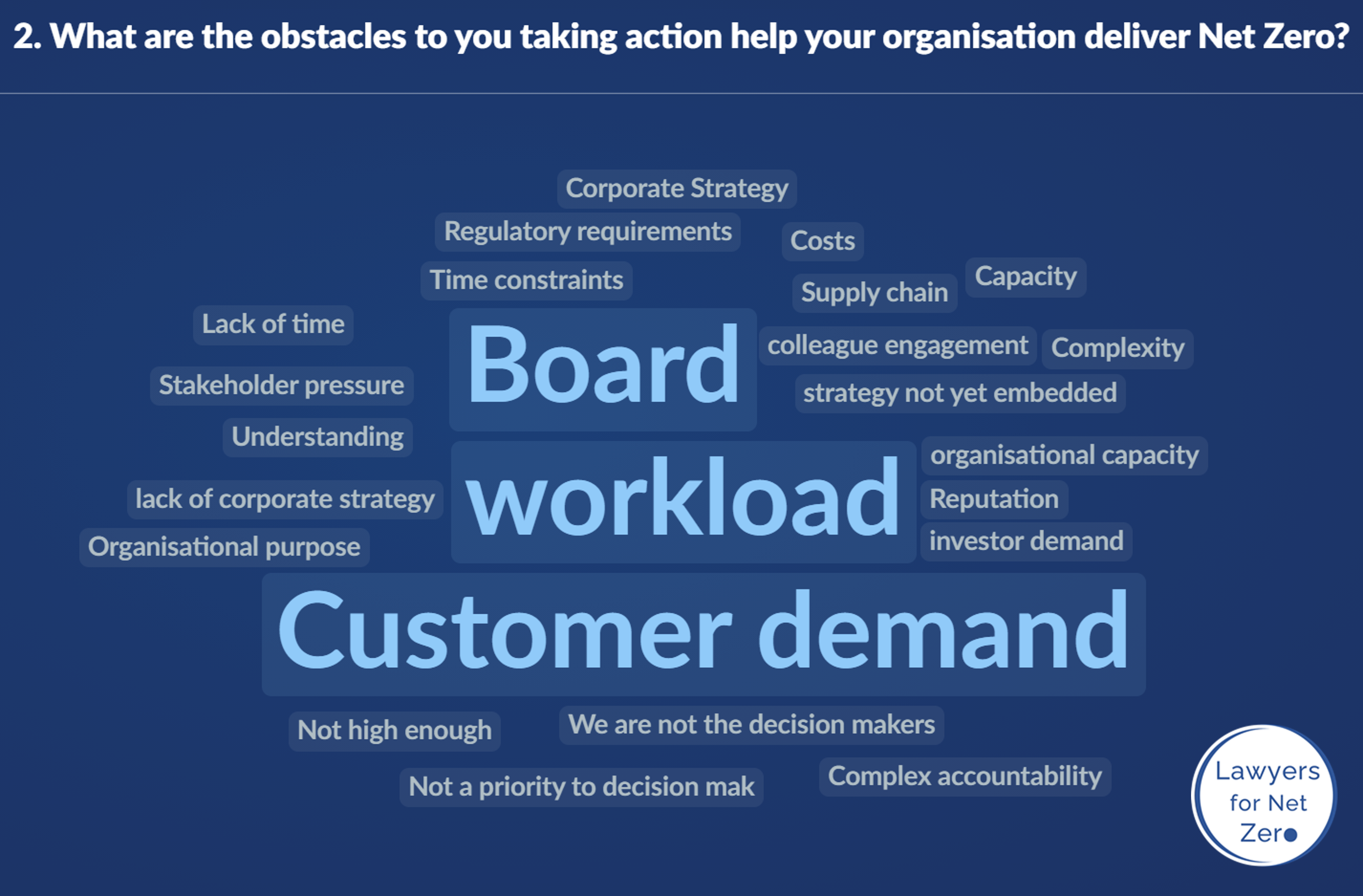 2. What are the obstacles to you taking action help your organisation deliver Net Zero?

Corporate Strategy
Regulatory requirements
Costs
Time constraints
Supply chain
Capacity
Lack of time
Board
colleague engagement
Complexity
Stakeholder pressure
strategy not yet embedded
Understanding
workload
organisational capacity
lack of corporate strategy
Reputation
Organisational purpose
investor demand
Customer demand
Not high enough
We are not the decision makers
Not a priority to decision mak
Complex accountability

Lawyers for Net Zero